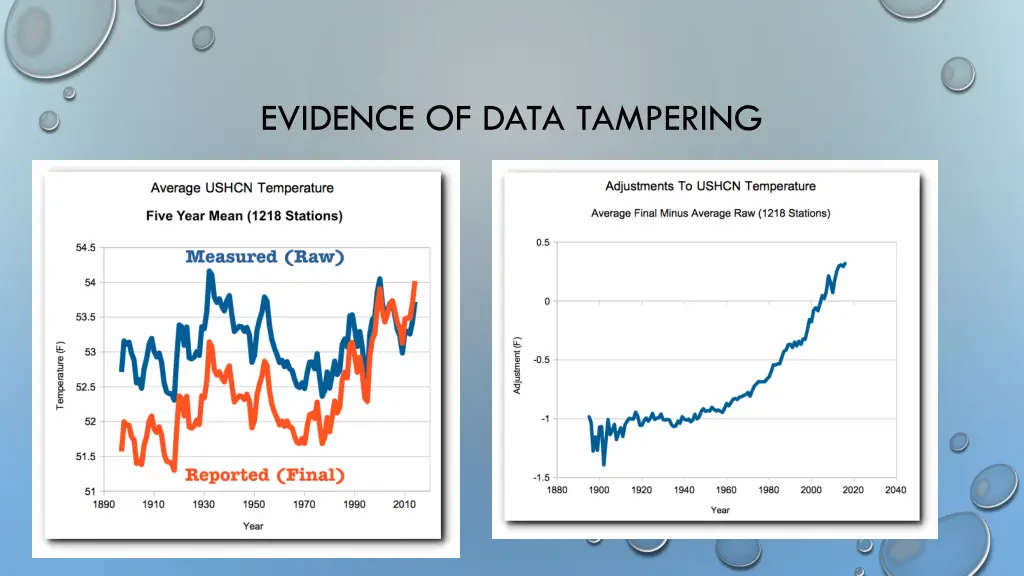 EVIDENCE OF DATA TAMPERING

Average USHCN Temperature

Five Year Mean (1218 Stations)

Measured (Raw)

Reported (Final)

Temperature (F)

54.5
54
53.5
53
52.5
52
51.5
51

1890 1910 1930 1950 1970 1990 2010

Year

Adjustments To USHCN Temperature

Average Final Minus Average Raw (1218 Stations)

Adjustment (F)

0.5
0
-0.5
-1
-1.5

1880 1900 1920 1940 1960 1980 2000 2020 2040

Year